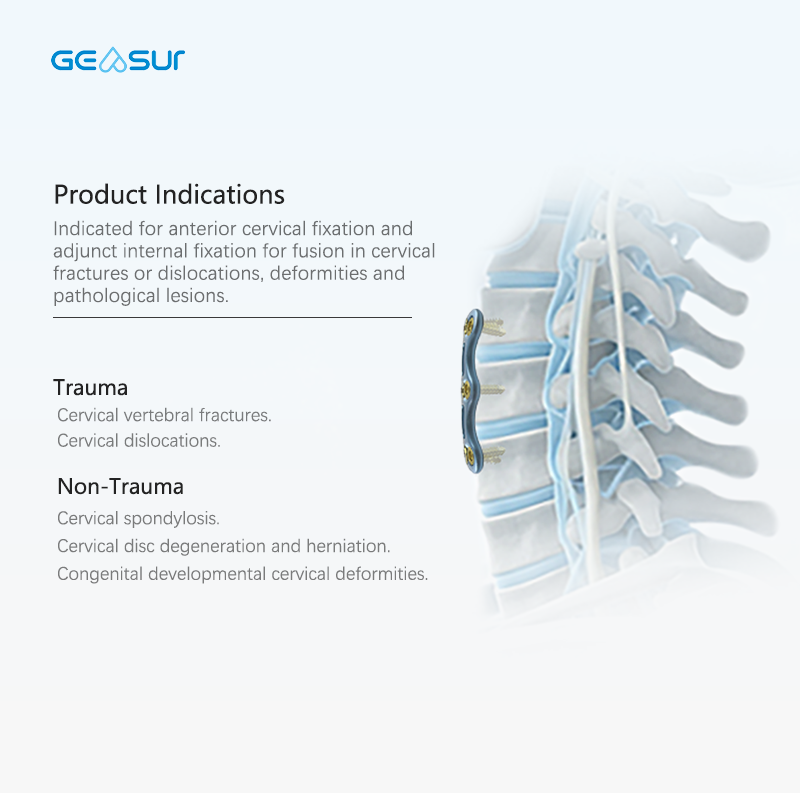 GEASUR

Product Indications

Indicated for anterior cervical fixation and adjunct internal fixation for fusion in cervical fractures or dislocations, deformities and pathological lesions.

Trauma

Cervical vertebral fractures.

Cervical dislocations.

Non-Trauma

Cervical spondylosis.

Cervical disc degeneration and herniation.

Congenital developmental cervical deformities.